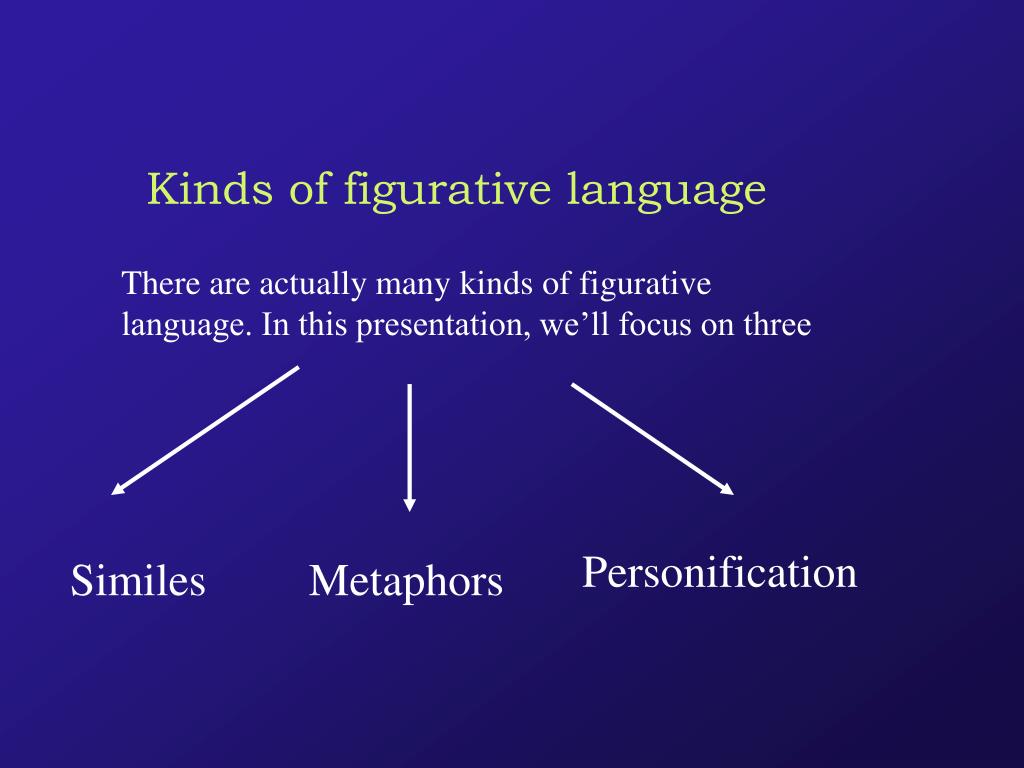 Kinds of figurative language

There are actually many kinds of figurative language. In this presentation, we’ll focus on three

Similes

Metaphors

Personification